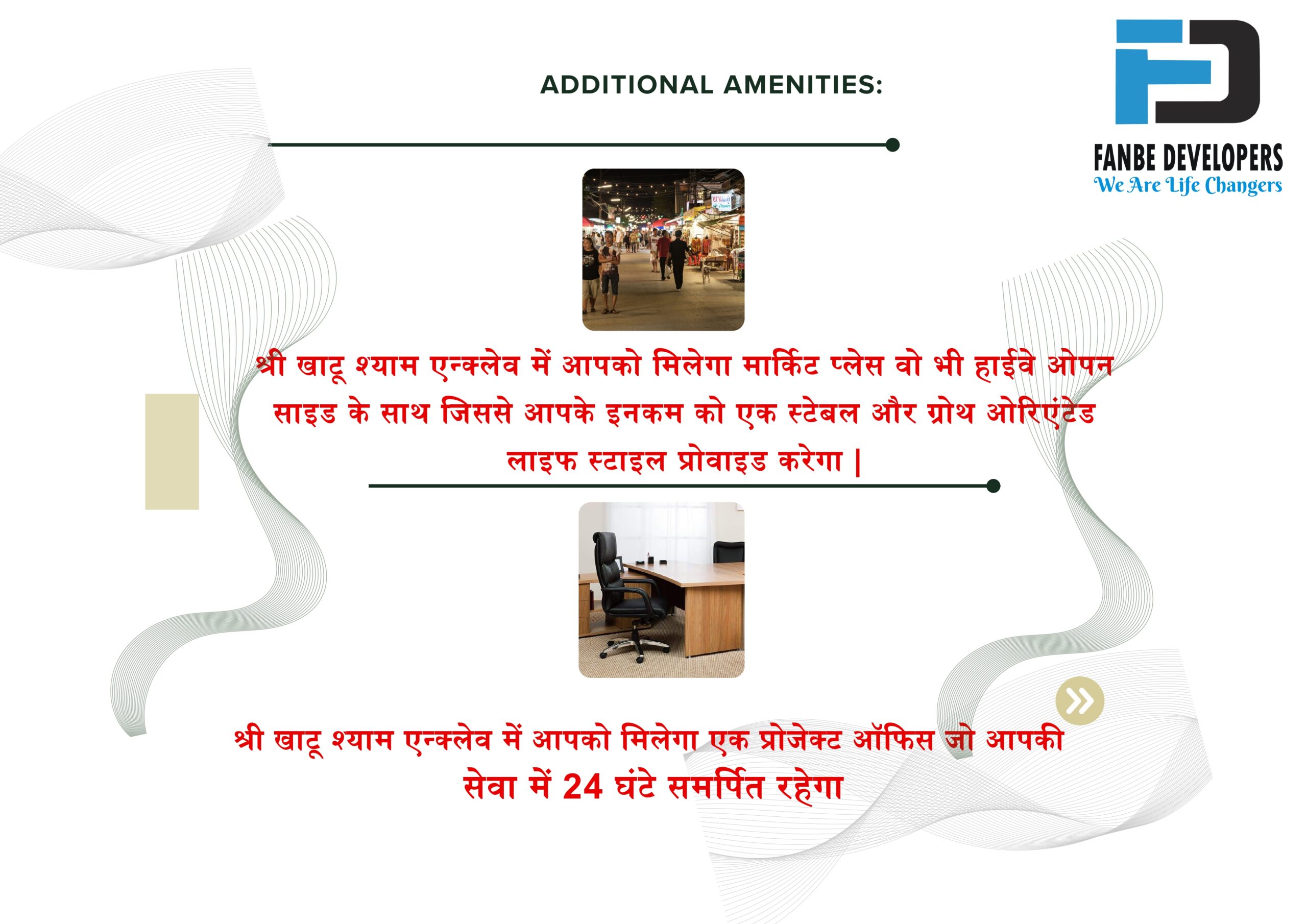 ADDITIONAL AMENITIES:

FANBE DEVELOPERS
We Are Life Changers

श्री खाटू श्याम एन्क्लेव में आपको मिलेगा मार्किट प्लेस वो भी हाईवे ओपन साइड के साथ जिससे आपके इनकम को एक स्टेबल और ग्रोथ ओरिएंटेड लाइफ स्टाइल प्रोवाइड करेगा |

श्री खाटू श्याम एन्क्लेव में आपको मिलेगा एक प्रोजेक्ट ऑफिस जो आपकी सेवा में 24 घंटे समर्पित रहेगा